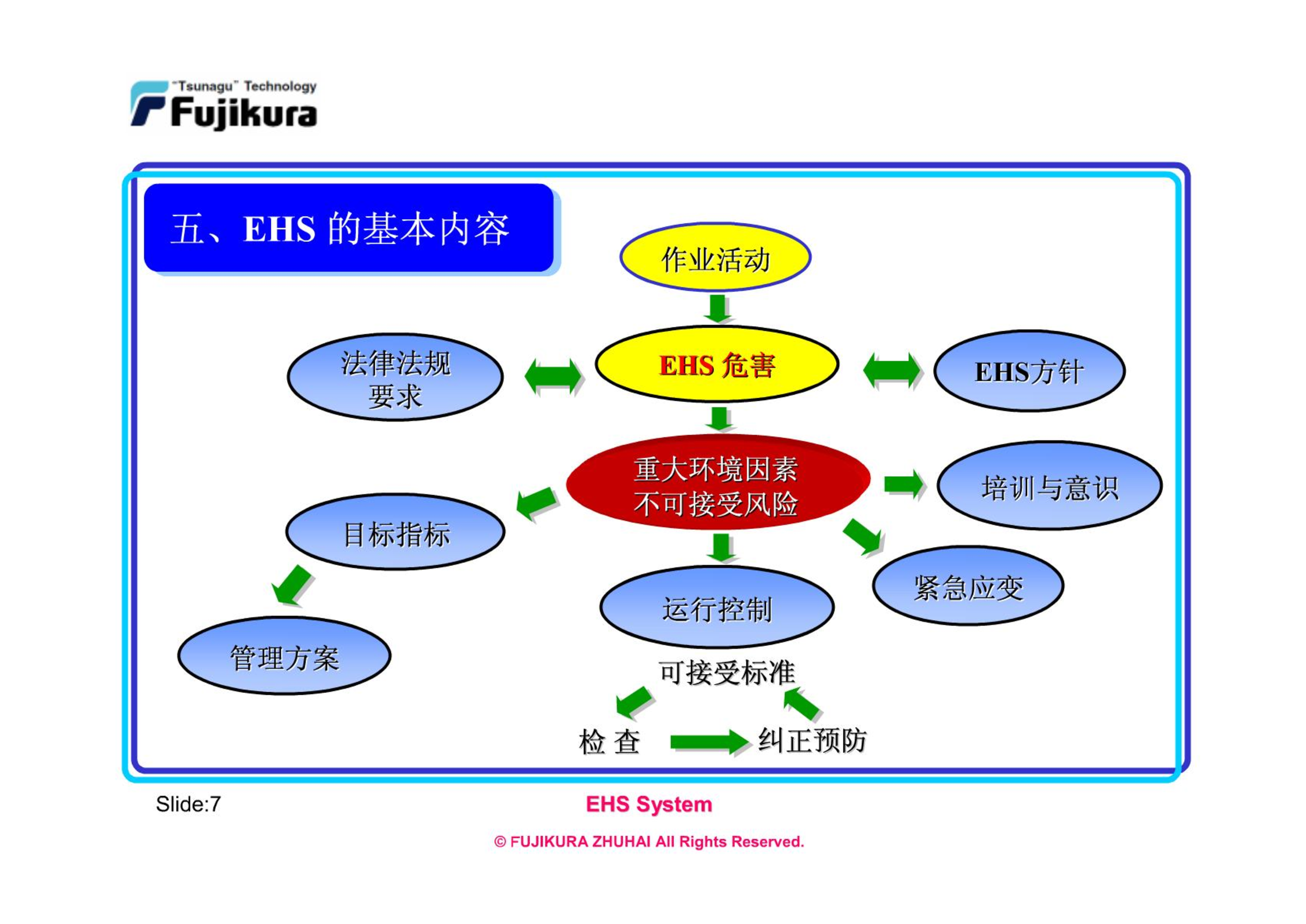 "Tsunagu" Technology
Fujikura

五、EHS 的基本内容

作业活动

法律法规要求

EHS 危害

EHS方针

重大环境因素
不可接受风险

培训与意识

目标指标

紧急应变

运行控制

管理方案

可接受标准

检 查

纠正预防

Slide:7

EHS System

© FUJIKURA ZHUHAI All Rights Reserved.